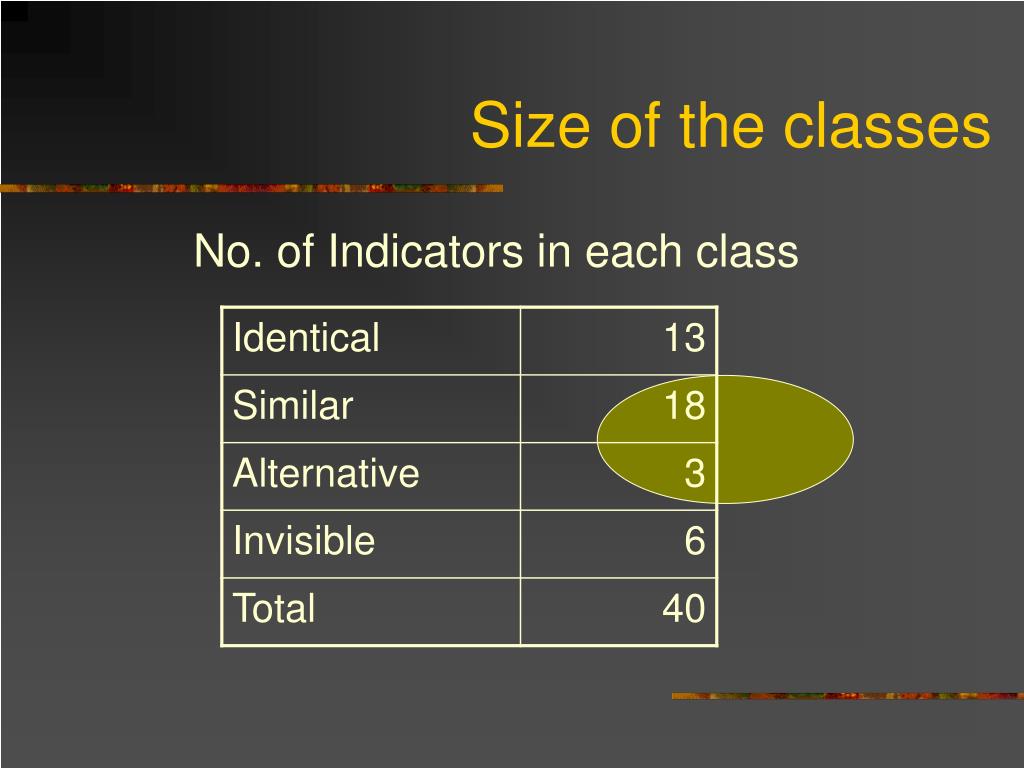 Size of the classes

No. of Indicators in each class

| Identical | 13 |
|---|---|
| Similar | 18 |
| Alternative | 3 |
| Invisible | 6 |
| Total | 40 |